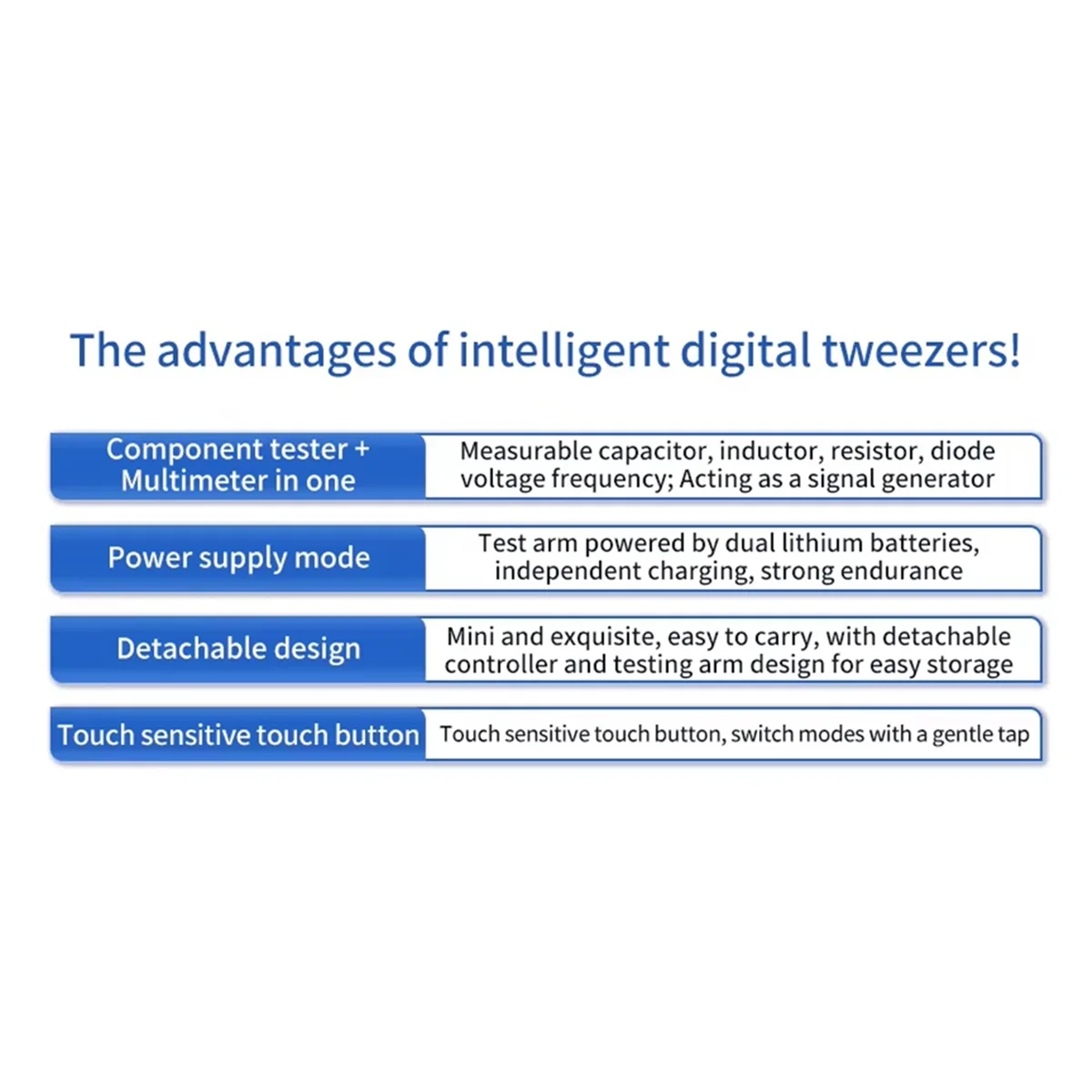 The advantages of intelligent digital tweezers!

| Component tester + Multimeter in one | Measurable capacitor, inductor, resistor, diode voltage frequency; Acting as a signal generator |
|---|---|
| Power supply mode | Test arm powered by dual lithium batteries, independent charging, strong endurance |
| Detachable design | Mini and exquisite, easy to carry, with detachable controller and testing arm design for easy storage |
| Touch sensitive touch button | Touch sensitive touch button, switch modes with a gentle tap |